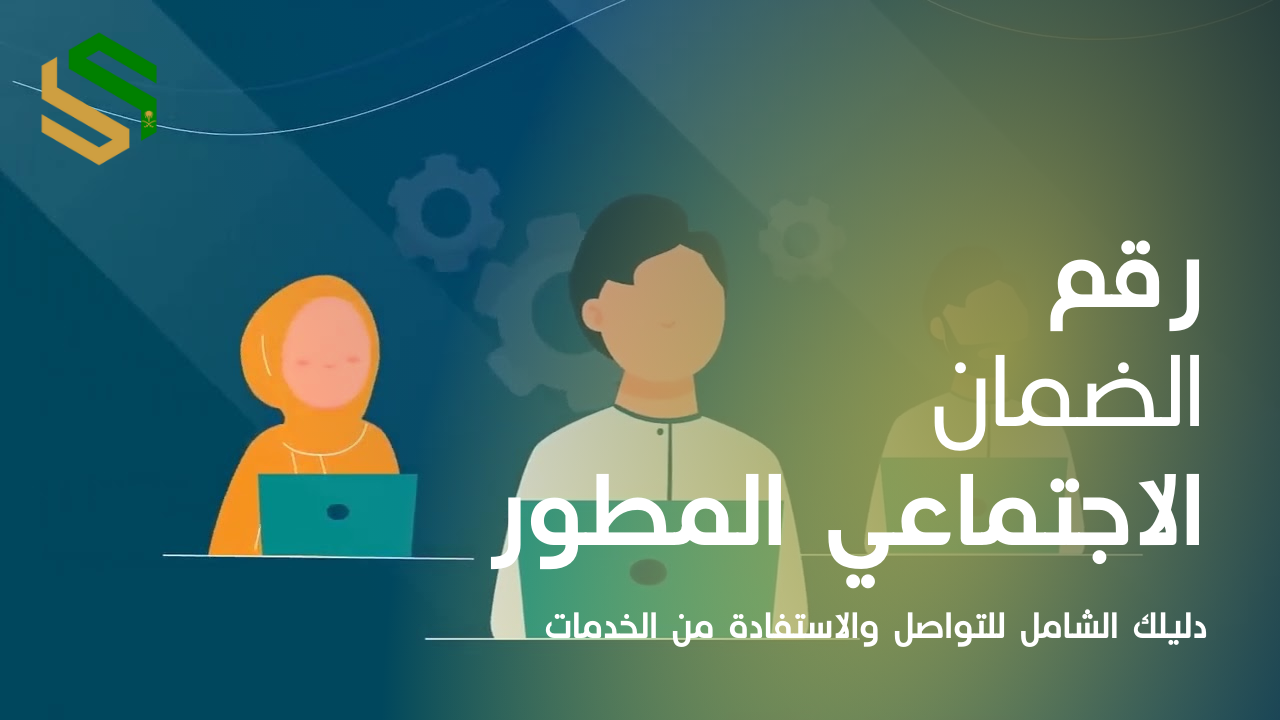 رقم
الضمان
الاجتماعي المطور

دليلك الشامل للتواصل والاستفادة من الخدمات